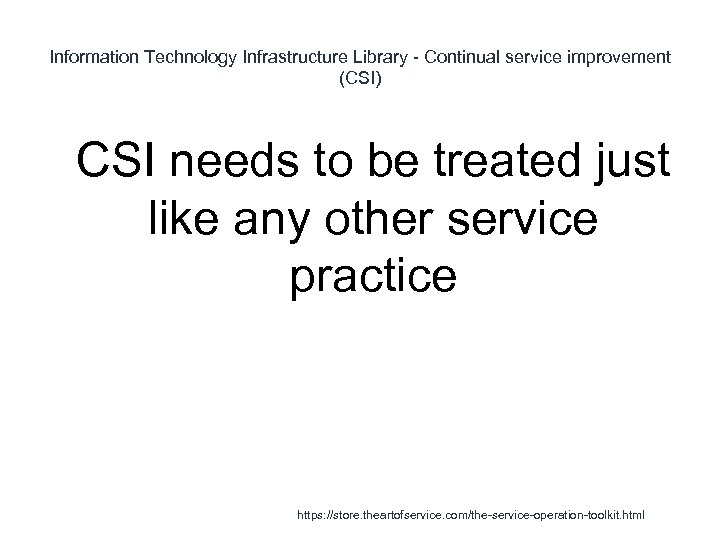 Information Technology Infrastructure Library - Continual service improvement (CSI)

CSI needs to be treated just like any other service practice

https://store.theartofservice.com/the-service-operation-toolkit.html